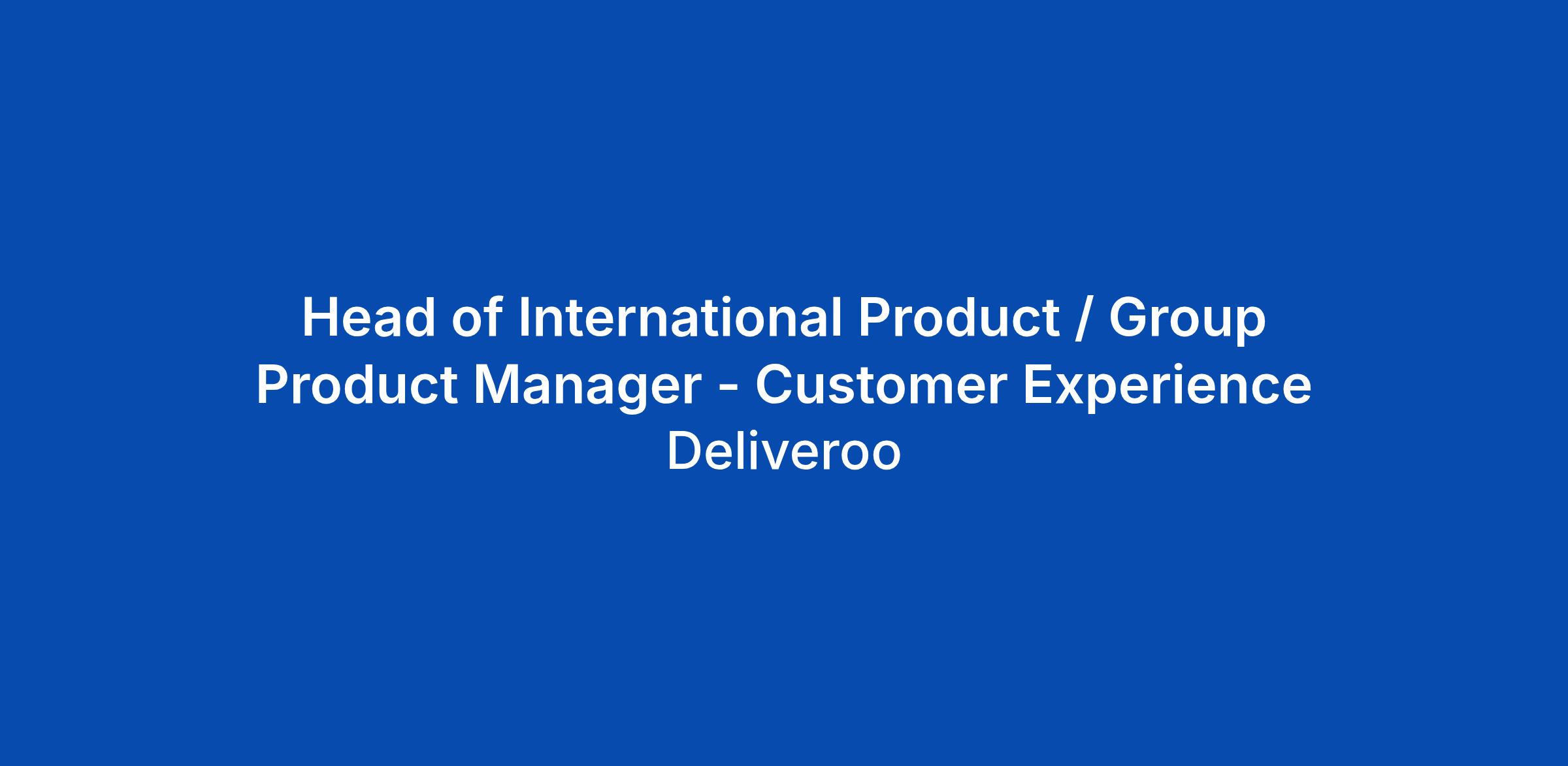 Head of International Product / Group Product Manager - Customer Experience

Deliveroo